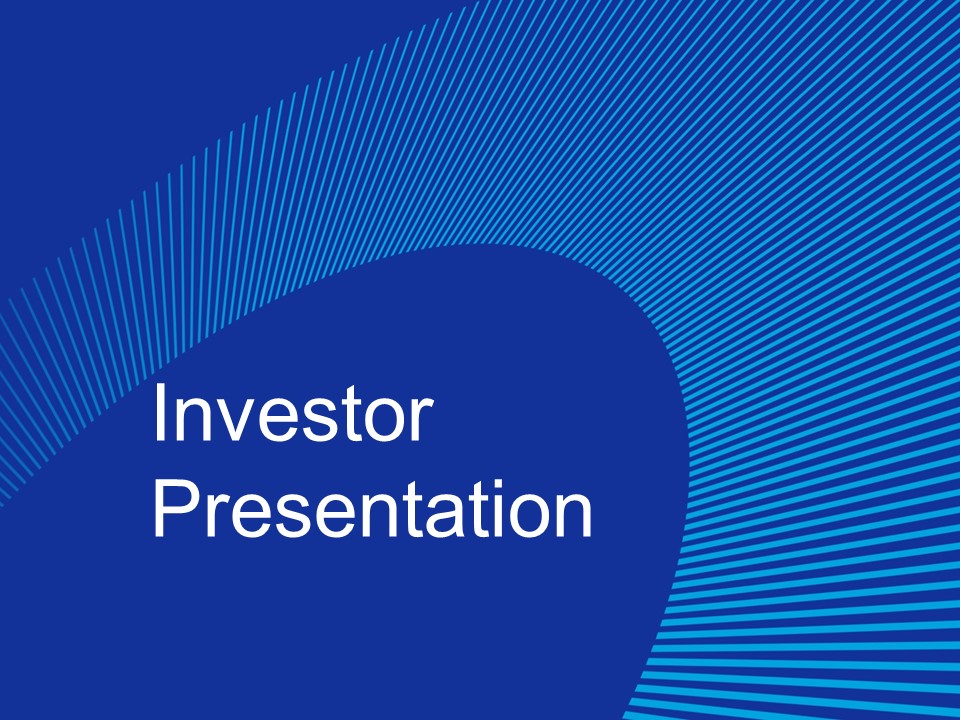 Investor
Presentation